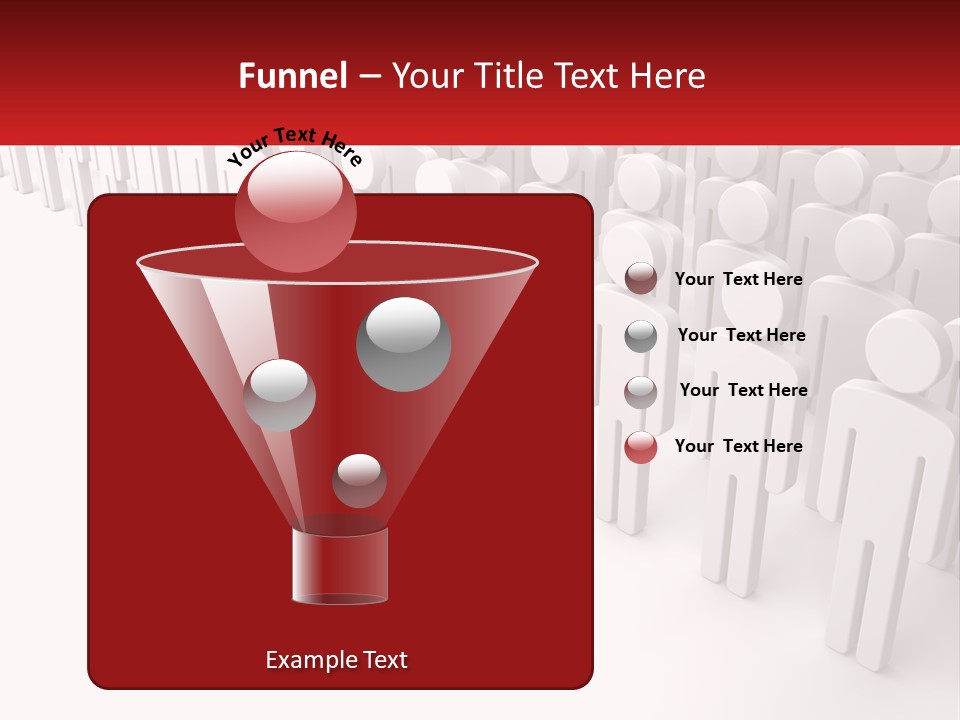 Funnel – Your Title Text Here

Your Text Here

Your Text Here

Your Text Here

Your Text Here

Your Text Here

Example Text